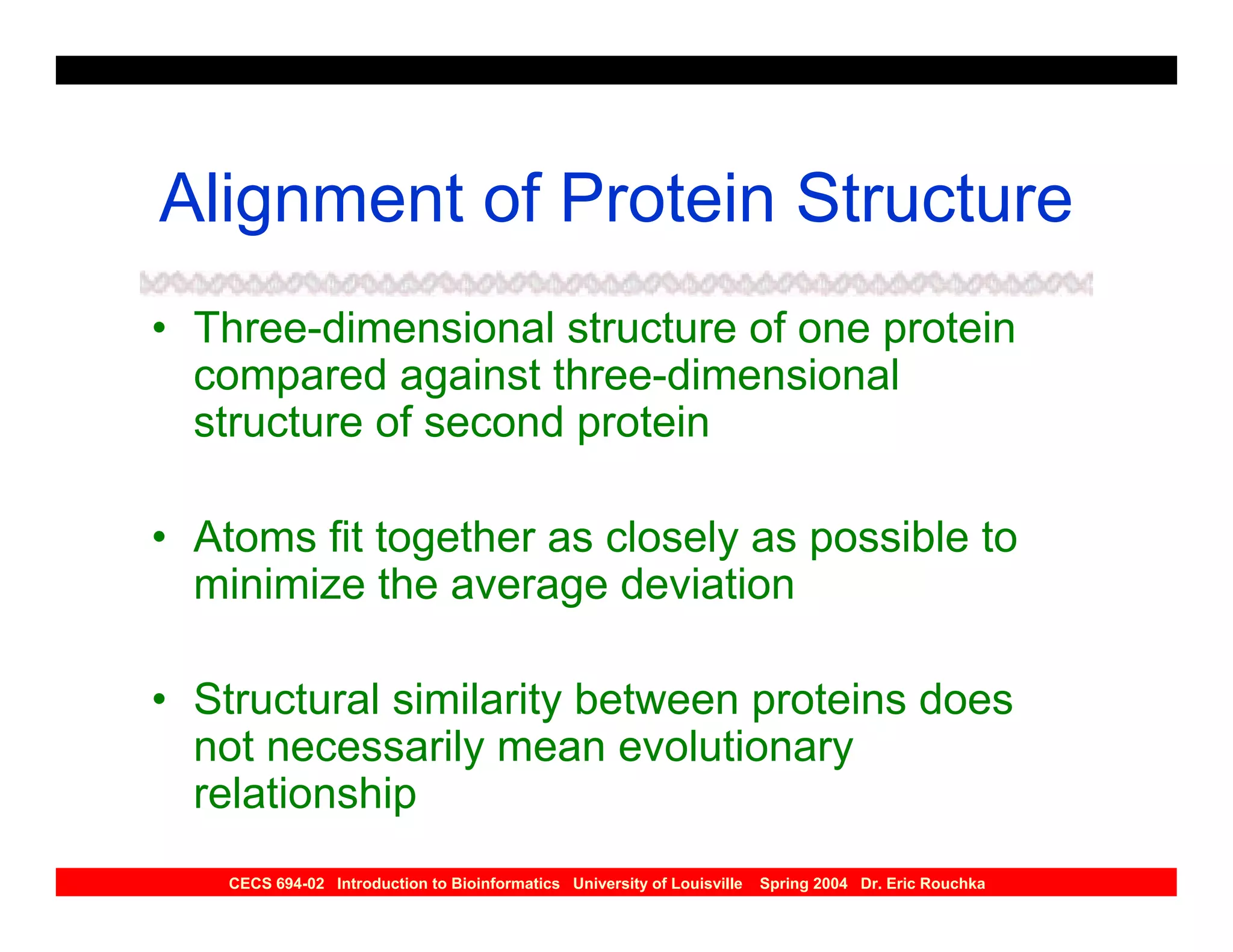 Alignment of Protein Structure

• Three-dimensional structure of one protein compared against three-dimensional structure of second protein

• Atoms fit together as closely as possible to minimize the average deviation

• Structural similarity between proteins does not necessarily mean evolutionary relationship

CECS 694-02 Introduction to Bioinformatics University of Louisville Spring 2004 Dr. Eric Rouchka